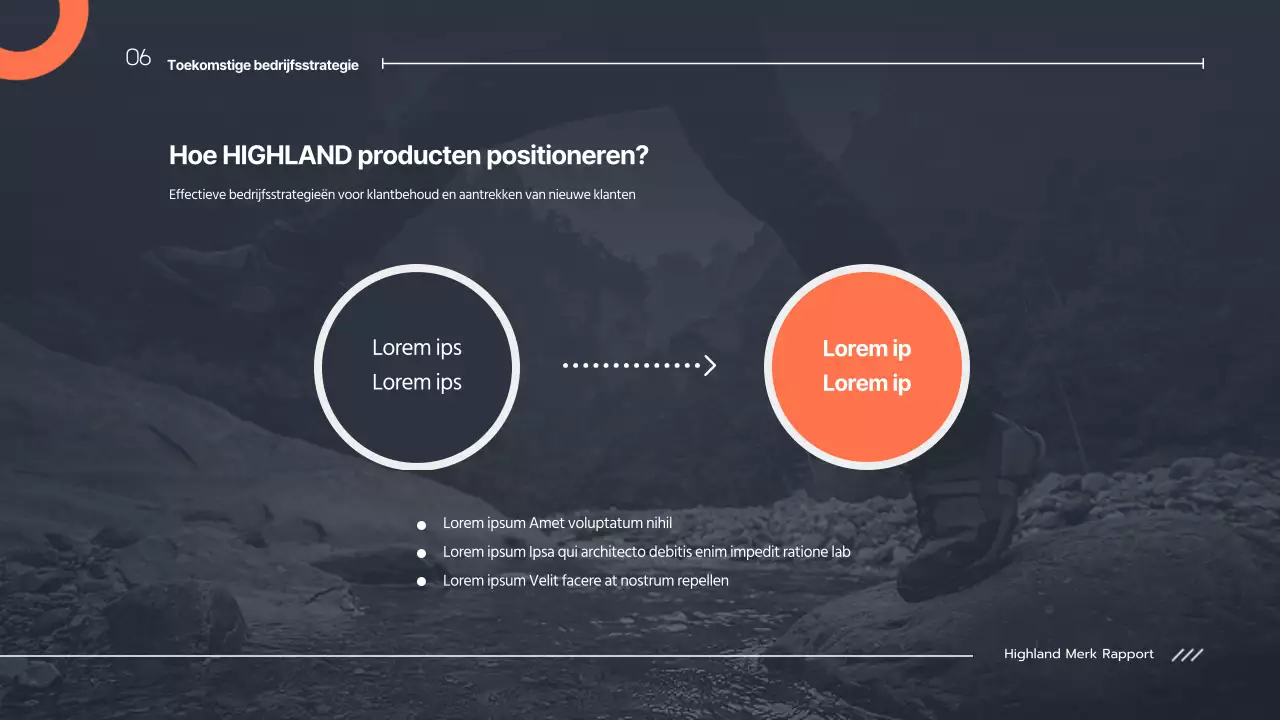 06 Toekomstige bedrijfsstrategie

Hoe HIGHLAND producten positioneren?

Effectieve bedrijfsstrategieën voor klantbehoud en aantrekken van nieuwe klanten

Lorem ips
Lorem ips

Lorem ip
Lorem ip

- Lorem ipsum Amet voluptatum nihil
- Lorem ipsum Ipsa qui architecto debitis enim impedit ratione lab
- Lorem ipsum Velit facere at nostrum repellen

Highland Merk Rapport